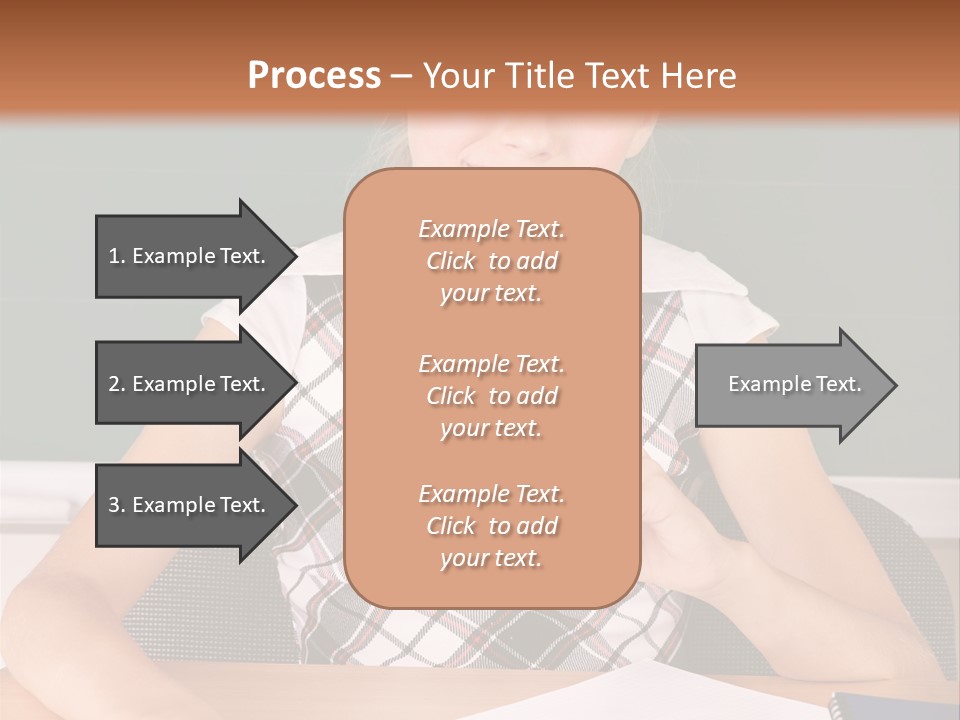 Process – Your Title Text Here

1. Example Text.

2. Example Text.

3. Example Text.

Example Text. Click to add your text.

Example Text. Click to add your text.

Example Text. Click to add your text.

Example Text.